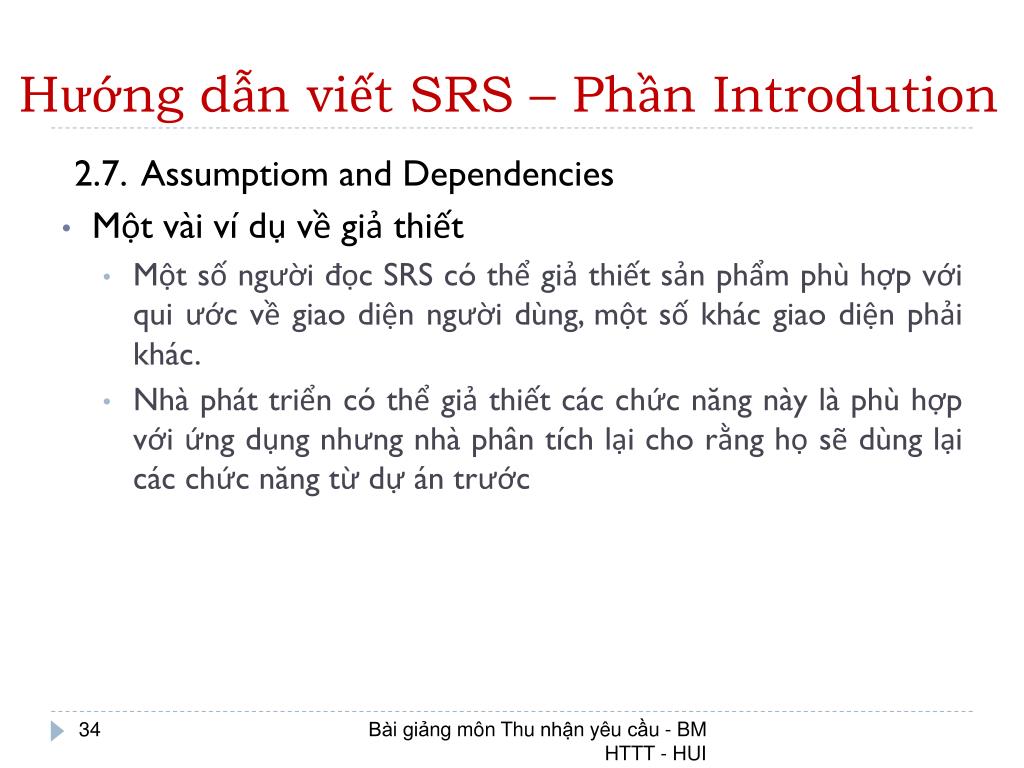 Hướng dẫn viết SRS – Phần Introdution

2.7. Assumptiom and Dependencies

• Một vài ví dụ về giả thiết
  • Một số người đọc SRS có thể giả thiết sản phẩm phù hợp với qui ước về giao diện người dùng, một số khác giao diện phải khác.
  • Nhà phát triển có thể giả thiết các chức năng này là phù hợp với ứng dụng nhưng nhà phân tích lại cho rằng họ sẽ dùng lại các chức năng từ dự án trước

34

Bài giảng môn Thu nhận yêu cầu - BM HTTT - HUI